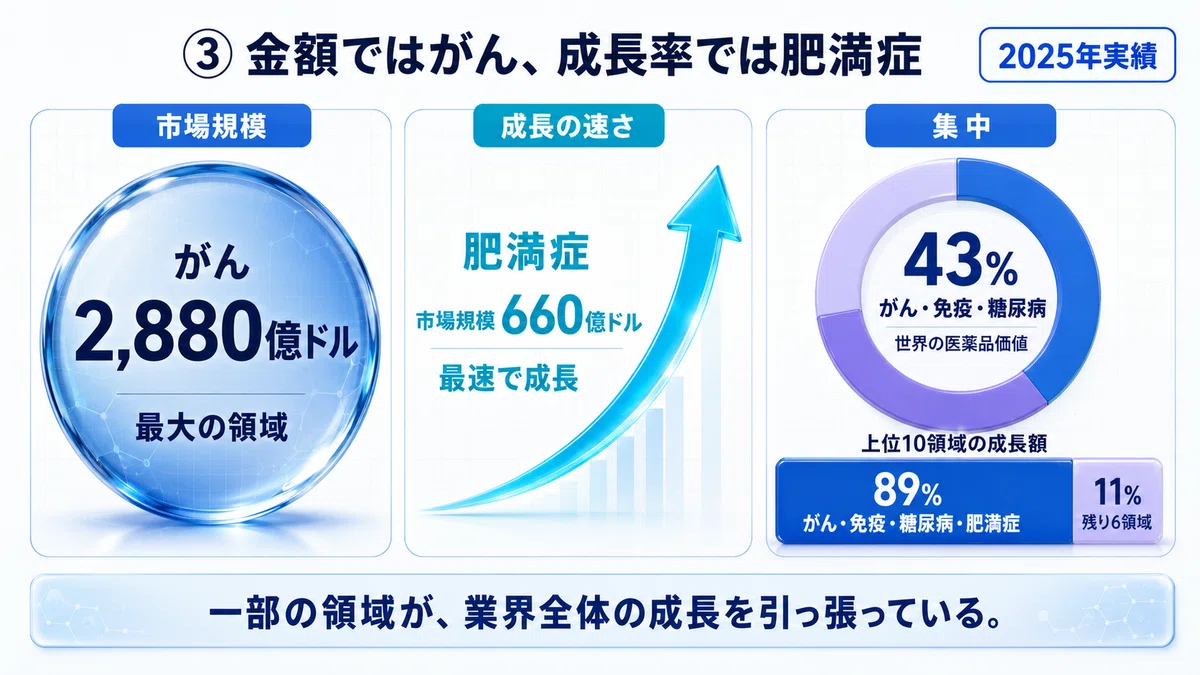 ③ 金額ではがん、成長率では肥満症

2025年実績

市場規模

がん
2,880億ドル
最大の領域

成長の速さ

肥満症
市場規模 660億ドル
最速で成長

集中

43%
がん・免疫・糖尿病
世界の医薬品価値

上位10領域の成長額

89%
がん・免疫・糖尿病・肥満症

11%
残り6領域

一部の領域が、業界全体の成長を引っ張っている。